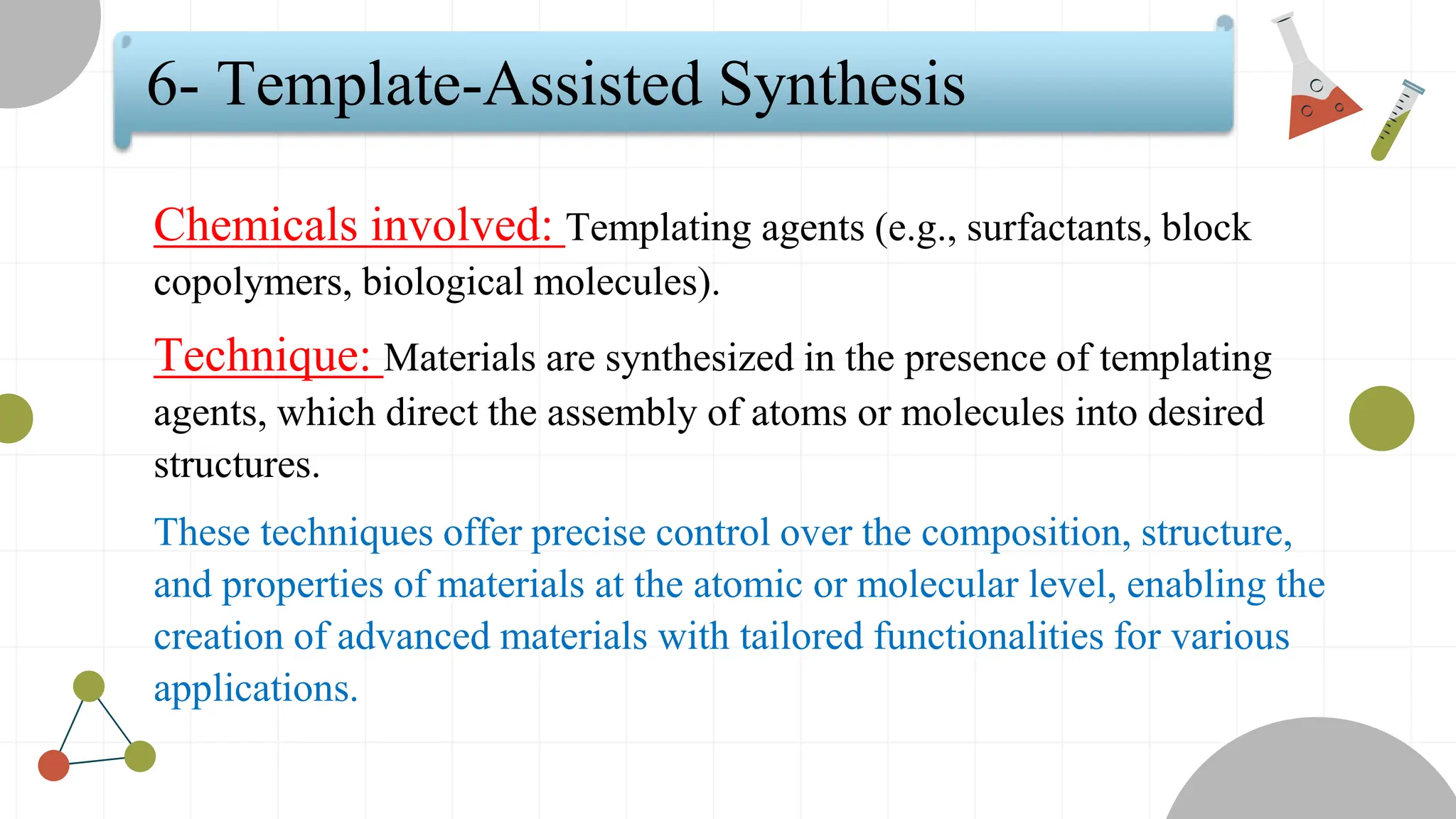 6- Template-Assisted Synthesis

Chemicals involved: Templating agents (e.g., surfactants, block copolymers, biological molecules).

Technique: Materials are synthesized in the presence of templating agents, which direct the assembly of atoms or molecules into desired structures.

These techniques offer precise control over the composition, structure, and properties of materials at the atomic or molecular level, enabling the creation of advanced materials with tailored functionalities for various applications.